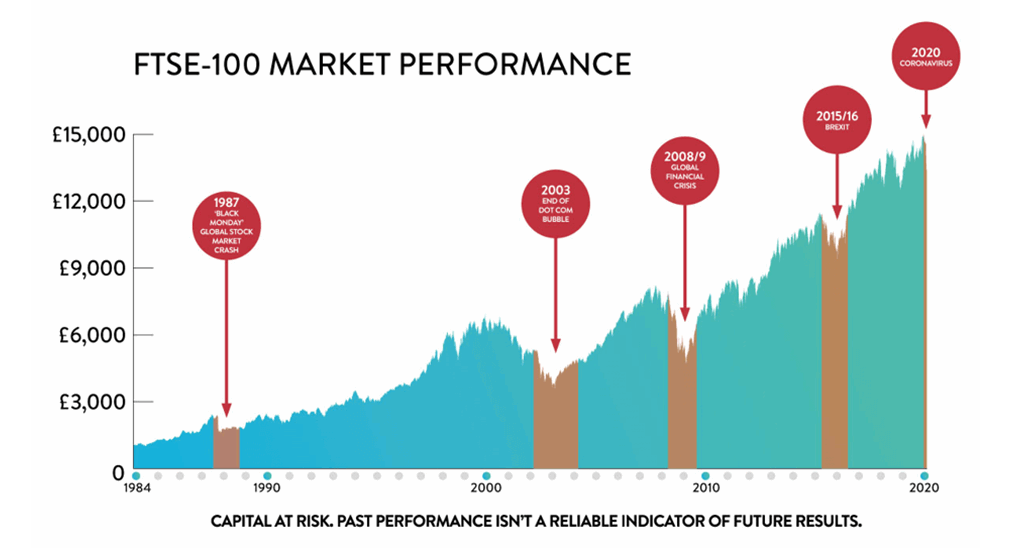 FTSE-100 MARKET PERFORMANCE

£15,000
£12,000
£9,000
£6,000
£3,000
0

1987 'BLACK MONDAY' GLOBAL STOCK MARKET CRASH

2003 END OF DOT COM BUBBLE

2008/9 GLOBAL FINANCIAL CRISIS

2015/16 BREXIT

2020 CORONAVIRUS

1984
1990
2000
2010
2020

CAPITAL AT RISK. PAST PERFORMANCE ISN'T A RELIABLE INDICATOR OF FUTURE RESULTS.